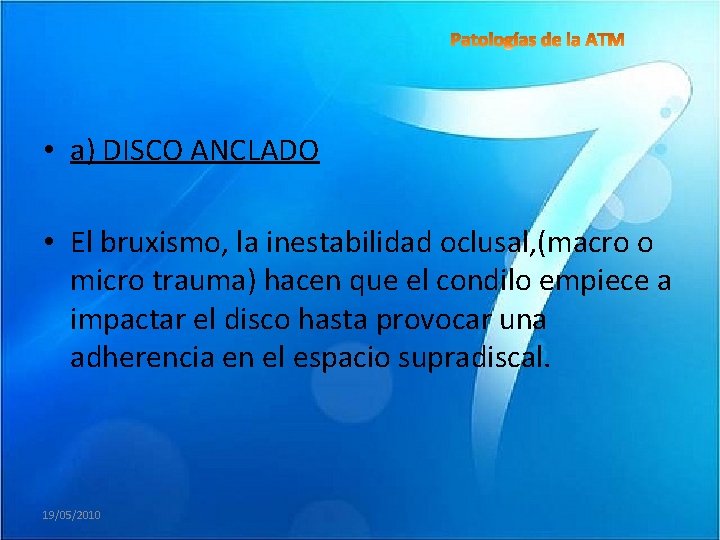 Patologías de la ATM

• a) DISCO ANCLADO

• El bruxismo, la inestabilidad oclusal,(macro o micro trauma) hacen que el condilo empiece a impactar el disco hasta provocar una adherencia en el espacio supradiscal.

19/05/2010